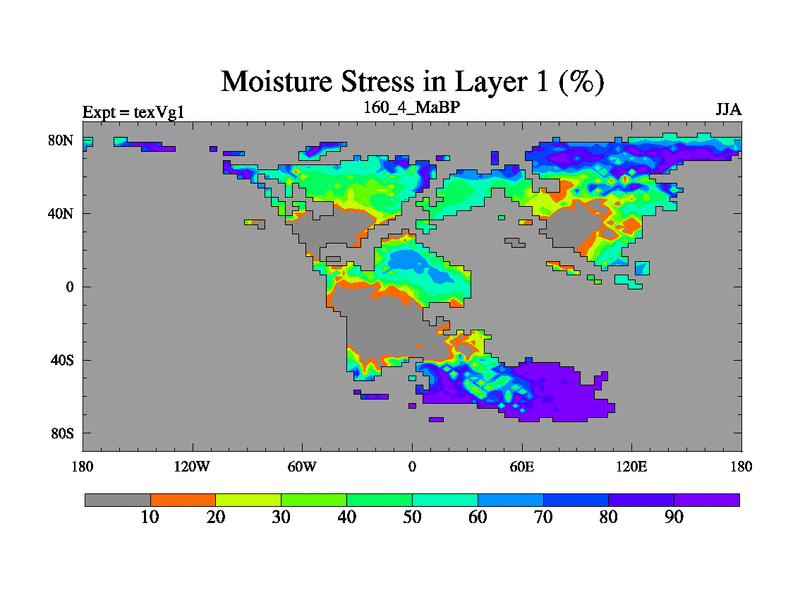 Moisture Stress in Layer 1 (%)

Expt = texVg1
160_4_MaBP
JJA

80N
40N
0
40S
80S

180
120W
60W
0
60E
120E
180

10
20
30
40
50
60
70
80
90